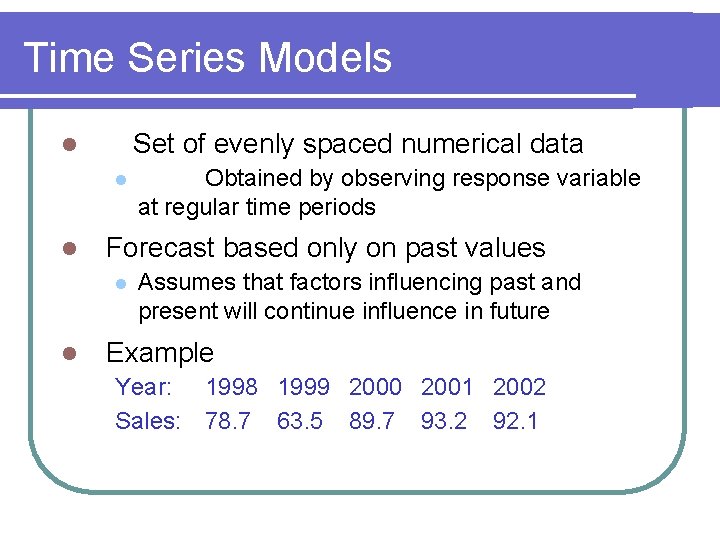 Time Series Models

Set of evenly spaced numerical data

Obtained by observing response variable at regular time periods

Forecast based only on past values

Assumes that factors influencing past and present will continue influence in future

Example

| Year: | 1998 | 1999 | 2000 | 2001 | 2002 |
|---|---|---|---|---|---|
| Sales: | 78.7 | 63.5 | 89.7 | 93.2 | 92.1 |